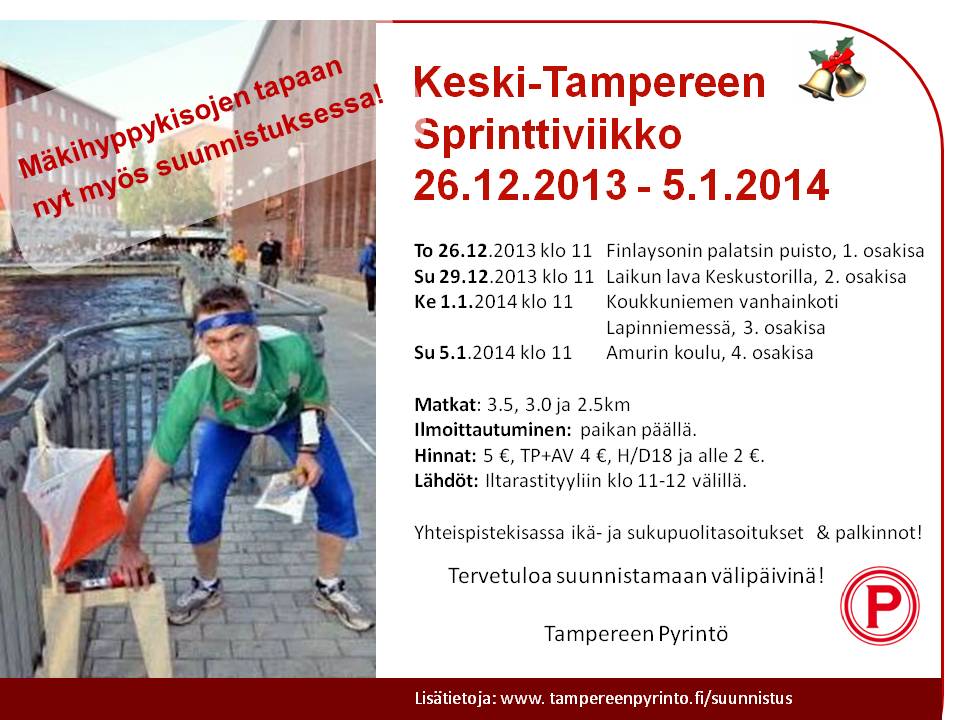 Mäkihyppykisojen tapaan nyt myös suunnistuksessa!

Keski-Tampereen Sprinttiviikko
26.12.2013 - 5.1.2014

To 26.12.2013 klo 11 Finlaysonin palatsin puisto, 1. osakisa
Su 29.12.2013 klo 11 Laikun lava Keskustorilla, 2. osakisa
Ke 1.1.2014 klo 11 Koukkuniemen vanhainkoti Lapinniemessä, 3. osakisa
Su 5.1.2014 klo 11 Amurin koulu, 4. osakisa

Matkat: 3.5, 3.0 ja 2.5km
Ilmoittautuminen: paikan päällä.
Hinnat: 5 €, TP+AV 4 €, H/D18 ja alle 2 €.
Lähdöt: Iltarastityyliin klo 11-12 välillä.

Yhteispistekisassa ikä- ja sukupuolitasoitukset & palkinnot!

Tervetuloa suunnistamaan välipäivinä!

Tampereen Pyrintö

P

Lisätietoja: www. tampereenpyrinto.fi/suunnistus